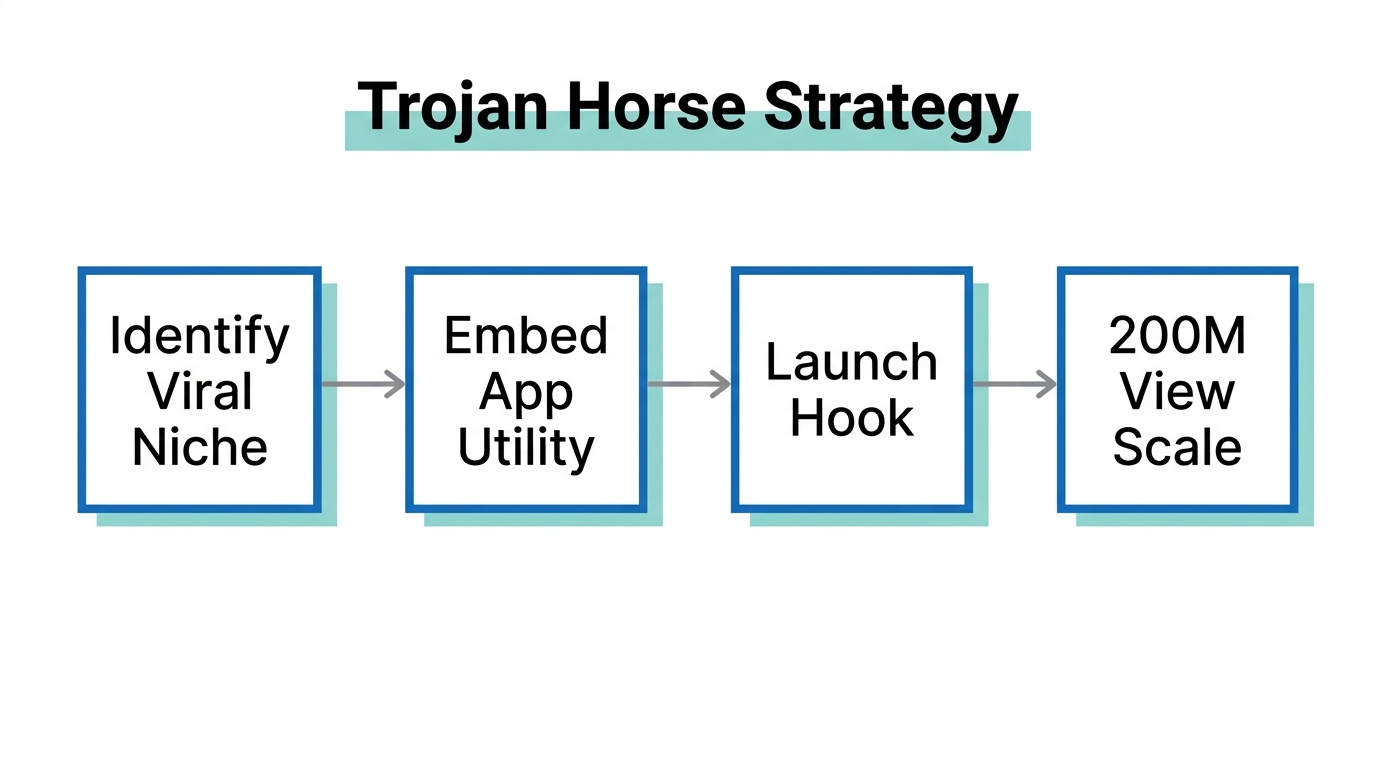 Trojan Horse Strategy

Identify Viral Niche

Embed App Utility

Launch Hook

200M View Scale